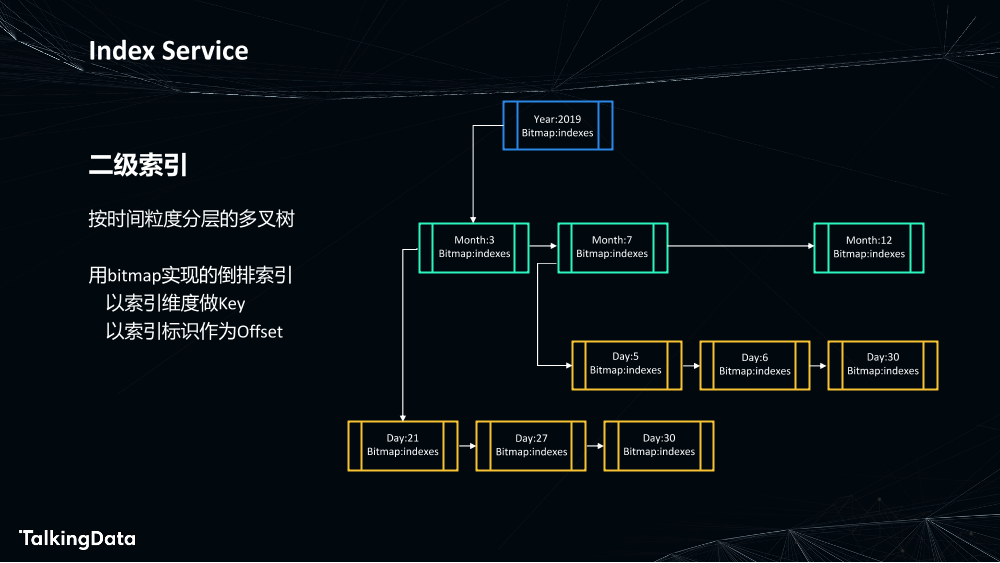 Index Service

二级索引

按时间粒度分层的多叉树

用bitmap实现的倒排索引
以索引维度做Key
以索引标识作为Offset

Year:2019
Bitmap:indexes

Month:3
Bitmap:indexes

Month:7
Bitmap:indexes

Month:12
Bitmap:indexes

Day:5
Bitmap:indexes

Day:6
Bitmap:indexes

Day:30
Bitmap:indexes

Day:21
Bitmap:indexes

Day:27
Bitmap:indexes

Day:30
Bitmap:indexes

TalkingData